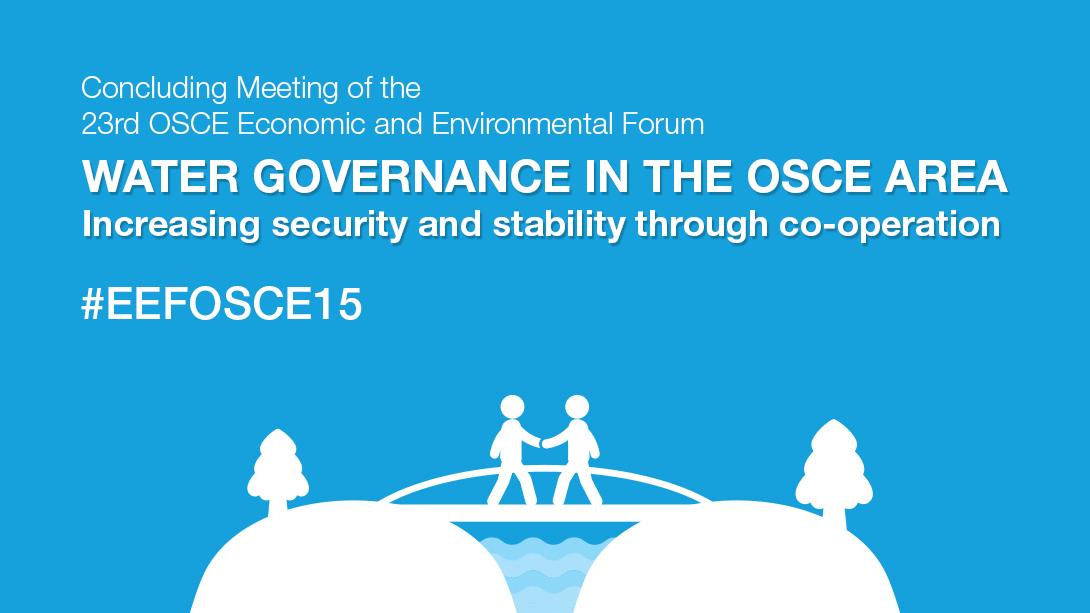 Concluding Meeting of the
23rd OSCE Economic and Environmental Forum

WATER GOVERNANCE IN THE OSCE AREA
Increasing security and stability through co-operation

#EEFOSCE15